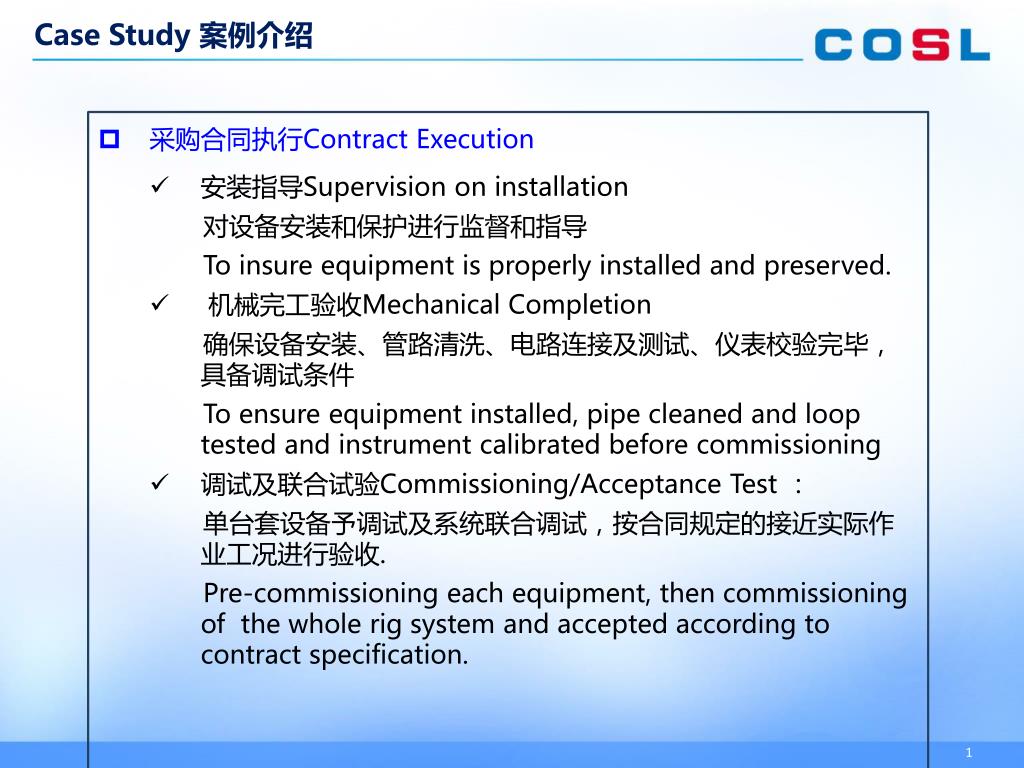 Case Study 案例介绍

COSL

采购合同执行Contract Execution

✓ 安装指导Supervision on installation

对设备安装和保护进行监督和指导

To insure equipment is properly installed and preserved.

✓ 机械完工验收Mechanical Completion

确保设备安装、管路清洗、电路连接及测试、仪表校验完毕，具备调试条件

To ensure equipment installed, pipe cleaned and loop tested and instrument calibrated before commissioning

✓ 调试及联合试验Commissioning/Acceptance Test ：

单台套设备予调试及系统联合调试，按合同规定的接近实际作业工况进行验收.

Pre-commissioning each equipment, then commissioning of the whole rig system and accepted according to contract specification.

1